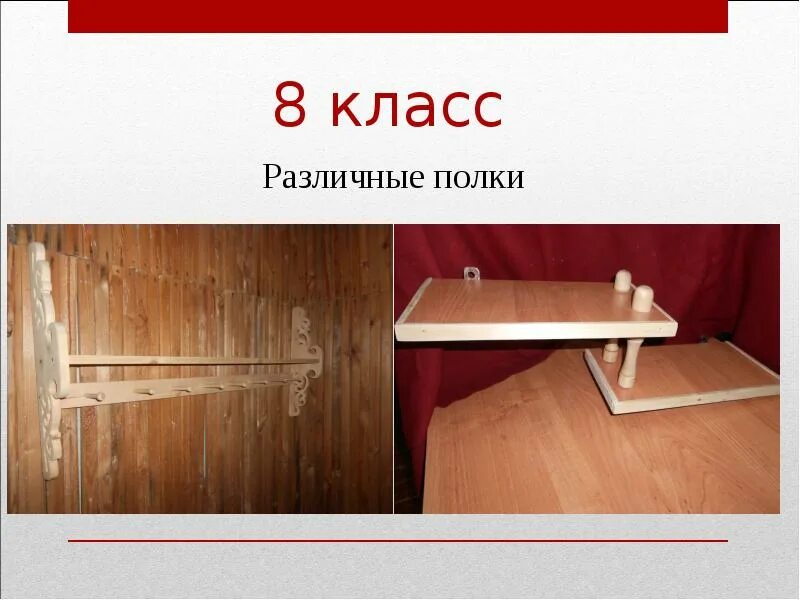 8 класс

Различные полки